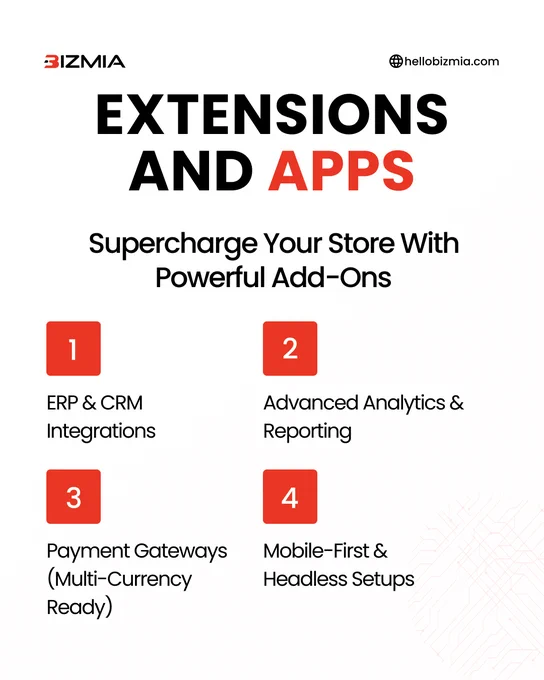 BIZMIA

hellobizmia.com

EXTENSIONS AND APPS

Supercharge Your Store With Powerful Add-Ons

1

ERP & CRM Integrations

2

Advanced Analytics & Reporting

3

Payment Gateways (Multi-Currency Ready)

4

Mobile-First & Headless Setups